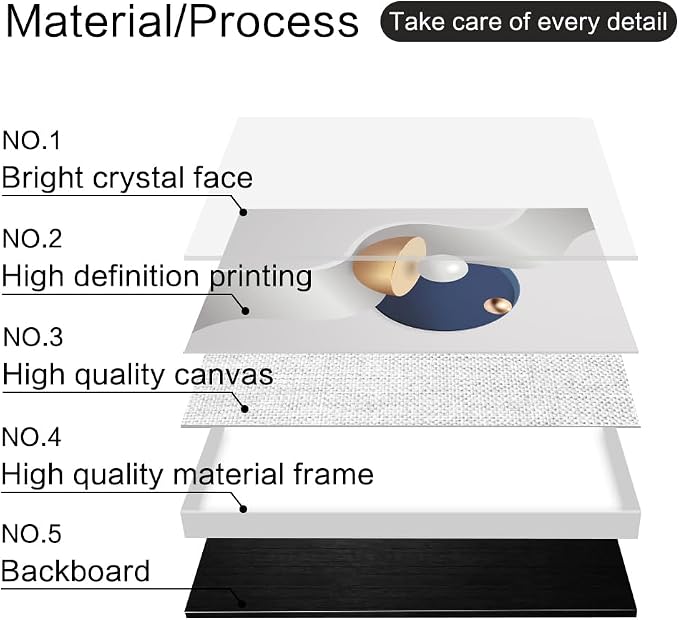 Material/Process
Take care of every detail

NO.1
Bright crystal face

NO.2
High definition printing

NO.3
High quality canvas

NO.4
High quality material frame

NO.5
Backboard